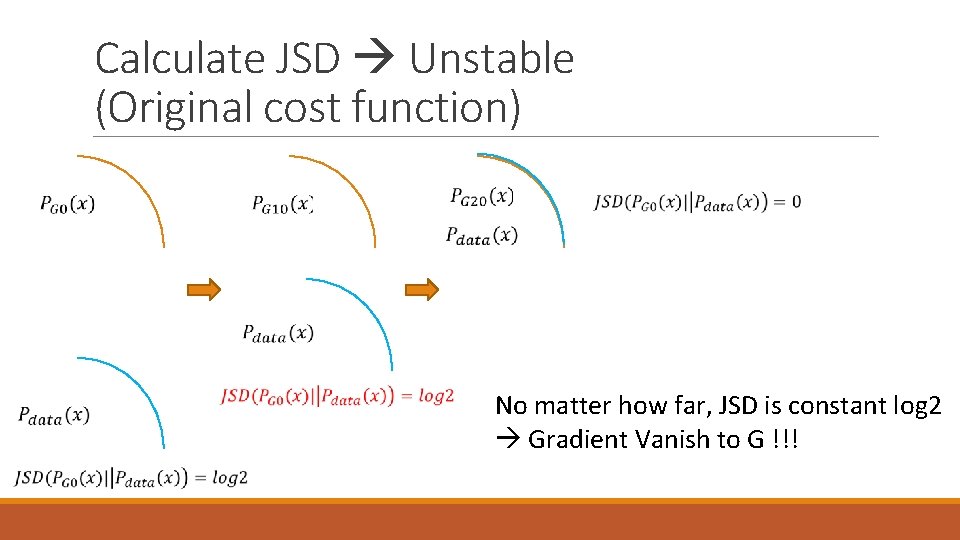 Calculate JSD → Unstable
(Original cost function)

$P_{G0}(x)$

$P_{data}(x)$

$JSD(P_{G0}(x)||P_{data}(x)) = log2$

$P_{G10}(x)$

$P_{data}(x)$

$JSD(P_{G0}(x)||P_{data}(x)) = log2$

$P_{G20}(x)$

$P_{data}(x)$

$JSD(P_{G0}(x)||P_{data}(x)) = 0$

No matter how far, JSD is constant log2
→ Gradient Vanish to G !!!